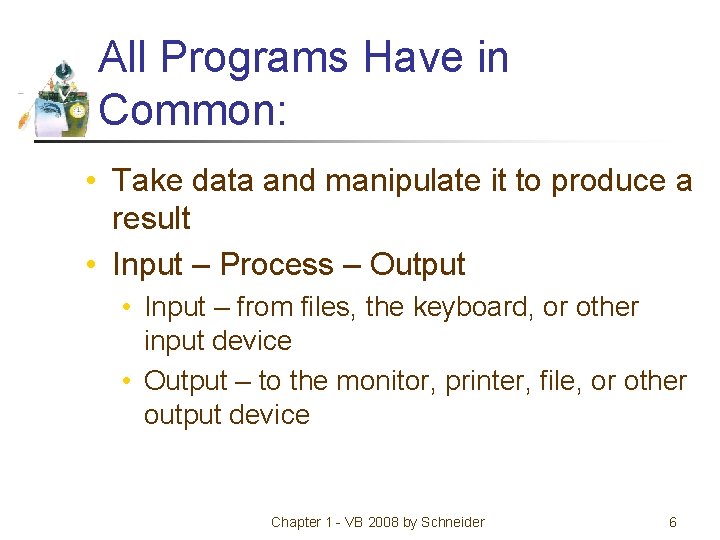 All Programs Have in Common:

• Take data and manipulate it to produce a result
• Input – Process – Output
  • Input – from files, the keyboard, or other input device
  • Output – to the monitor, printer, file, or other output device

Chapter 1 - VB 2008 by Schneider 6